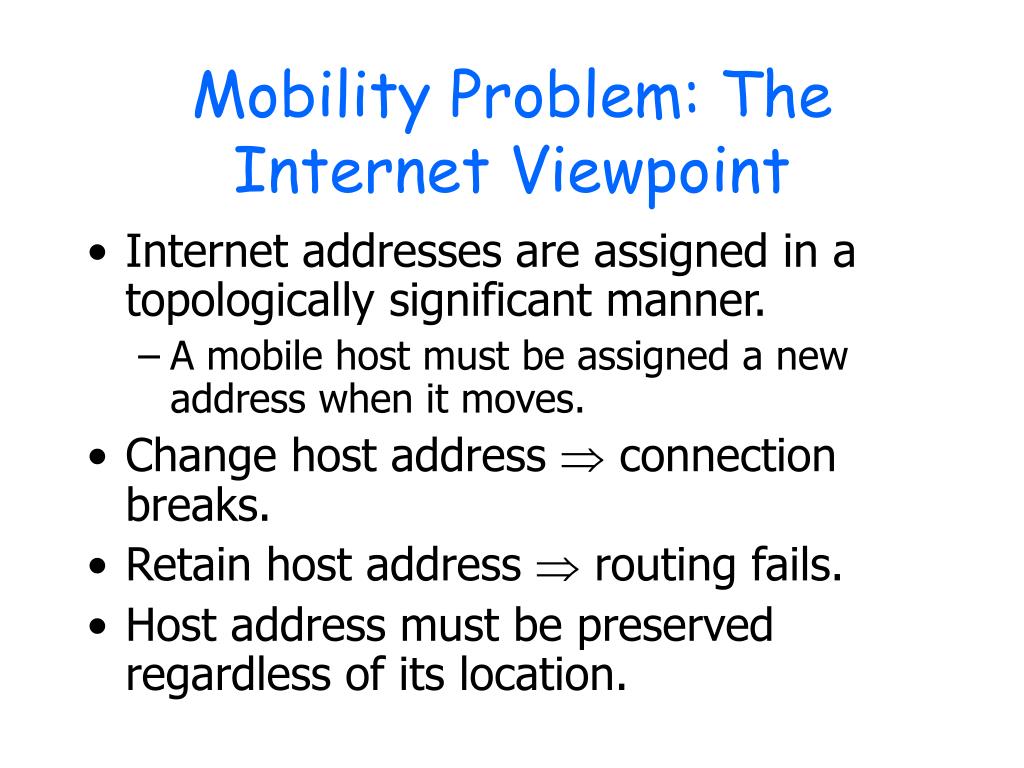 Mobility Problem: The Internet Viewpoint

• Internet addresses are assigned in a topologically significant manner.
– A mobile host must be assigned a new address when it moves.
• Change host address $\Rightarrow$ connection breaks.
• Retain host address $\Rightarrow$ routing fails.
• Host address must be preserved regardless of its location.